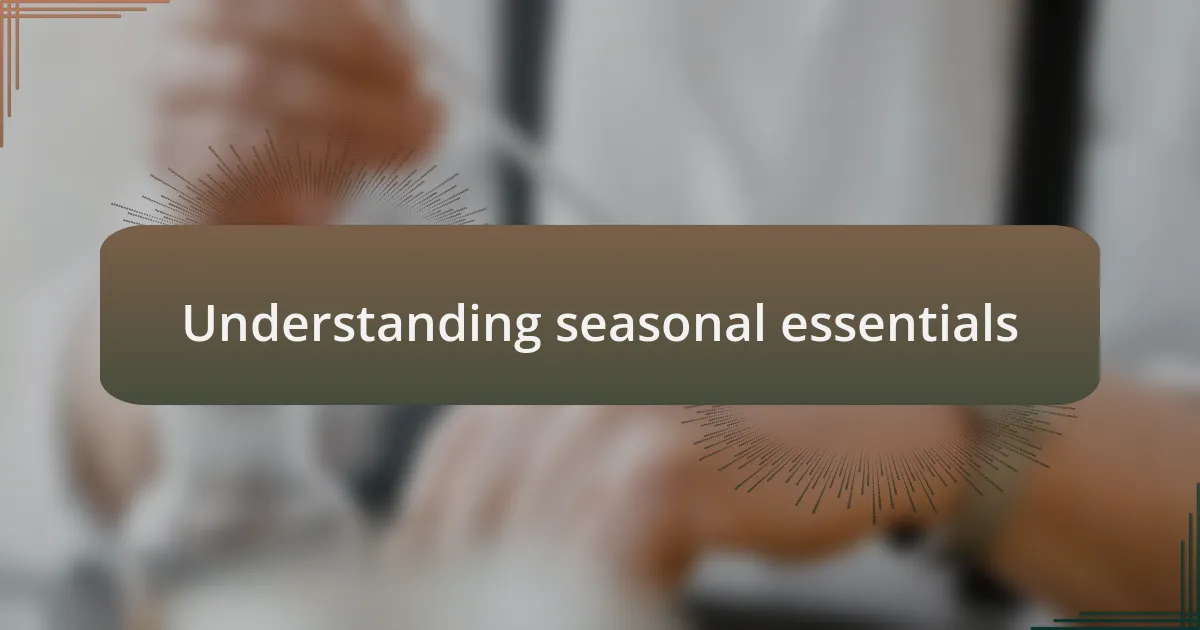 Understanding seasonal essentials